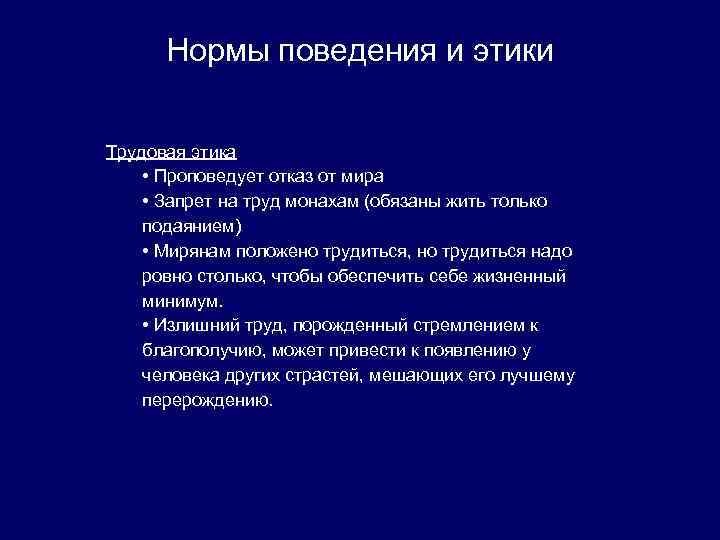 Нормы поведения и этики

Трудовая этика

• Проповедует отказ от мира

• Запрет на труд монахам (обязаны жить только подаянием)

• Мирянам положено трудиться, но трудиться надо ровно столько, чтобы обеспечить себе жизненный минимум.

• Излишний труд, порожденный стремлением к благополучию, может привести к появлению у человека других страстей, мешающих его лучшему перерождению.